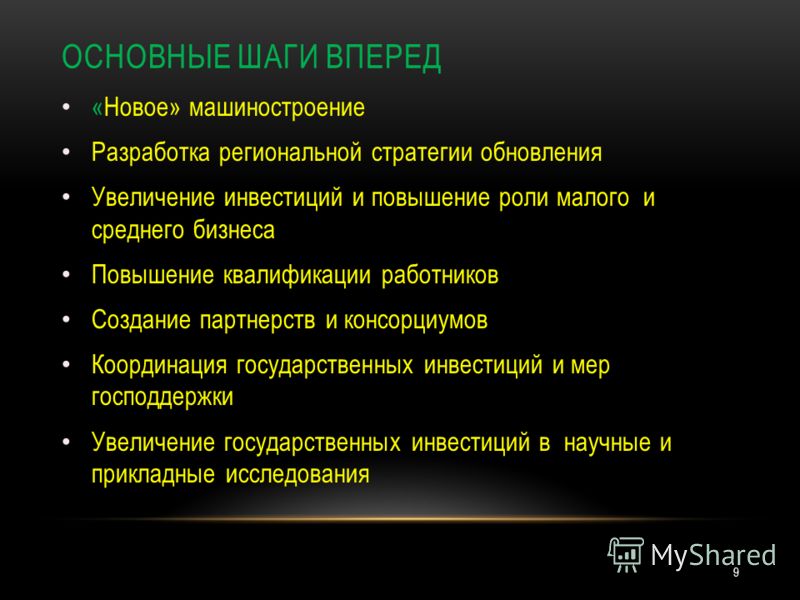 ОСНОВНЫЕ ШАГИ ВПЕРЕД

• «Новое» машиностроение
• Разработка региональной стратегии обновления
• Увеличение инвестиций и повышение роли малого и среднего бизнеса
• Повышение квалификации работников
• Создание партнерств и консорциумов
• Координация государственных инвестиций и мер господдержки
• Увеличение государственных инвестиций в научные и прикладные исследования

MyShared
9